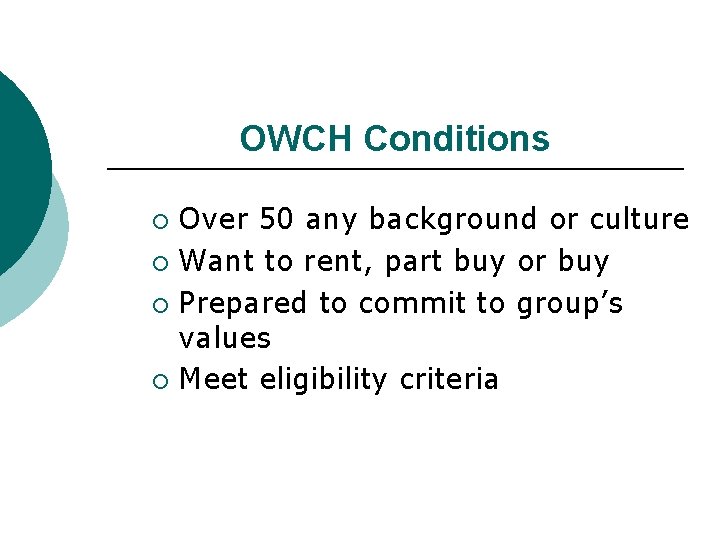 OWCH Conditions

• Over 50 any background or culture
• Want to rent, part buy or buy
• Prepared to commit to group's values
• Meet eligibility criteria